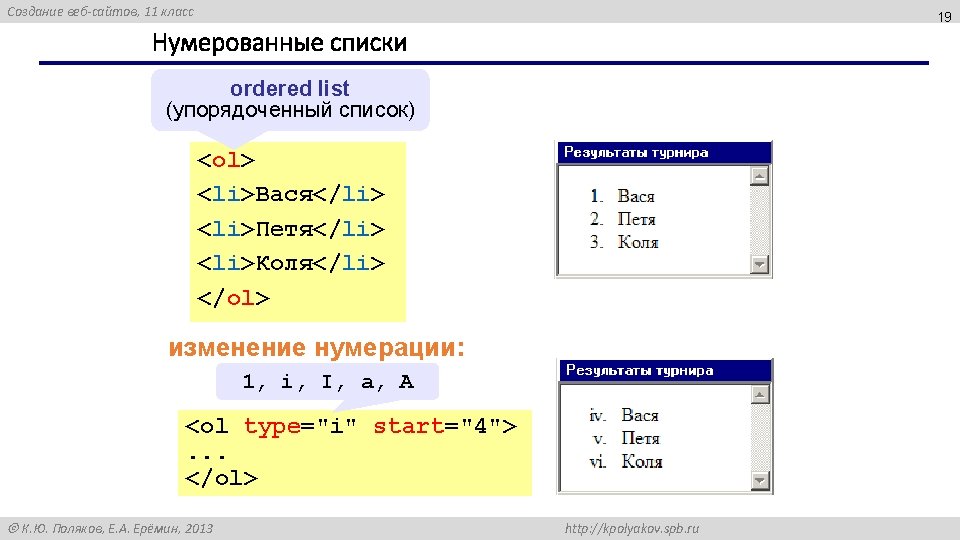 Создание веб-сайтов, 11 класс

19

Нумерованные списки

ordered list
(упорядоченный список)

<ol>
<li>Вася</li>
<li>Петя</li>
<li>Коля</li>
</ol>

Результаты турнира

1. Вася
2. Петя
3. Коля

изменение нумерации:

1, i, I, a, A

<ol type="i" start="4">
...
</ol>

Результаты турнира

iv. Вася
v. Петя
vi. Коля

© К.Ю. Поляков, Е.А. Ерёмин, 2013

http://kpolyakov.spb.ru